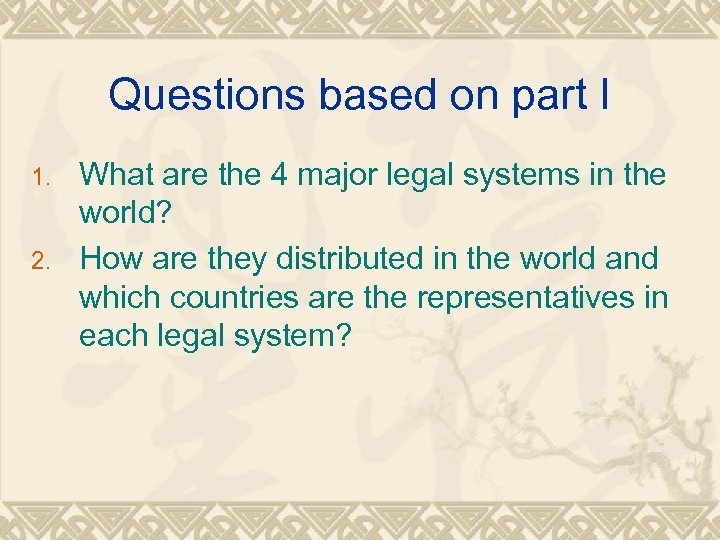 Questions based on part I

1. What are the 4 major legal systems in the world?
2. How are they distributed in the world and which countries are the representatives in each legal system?